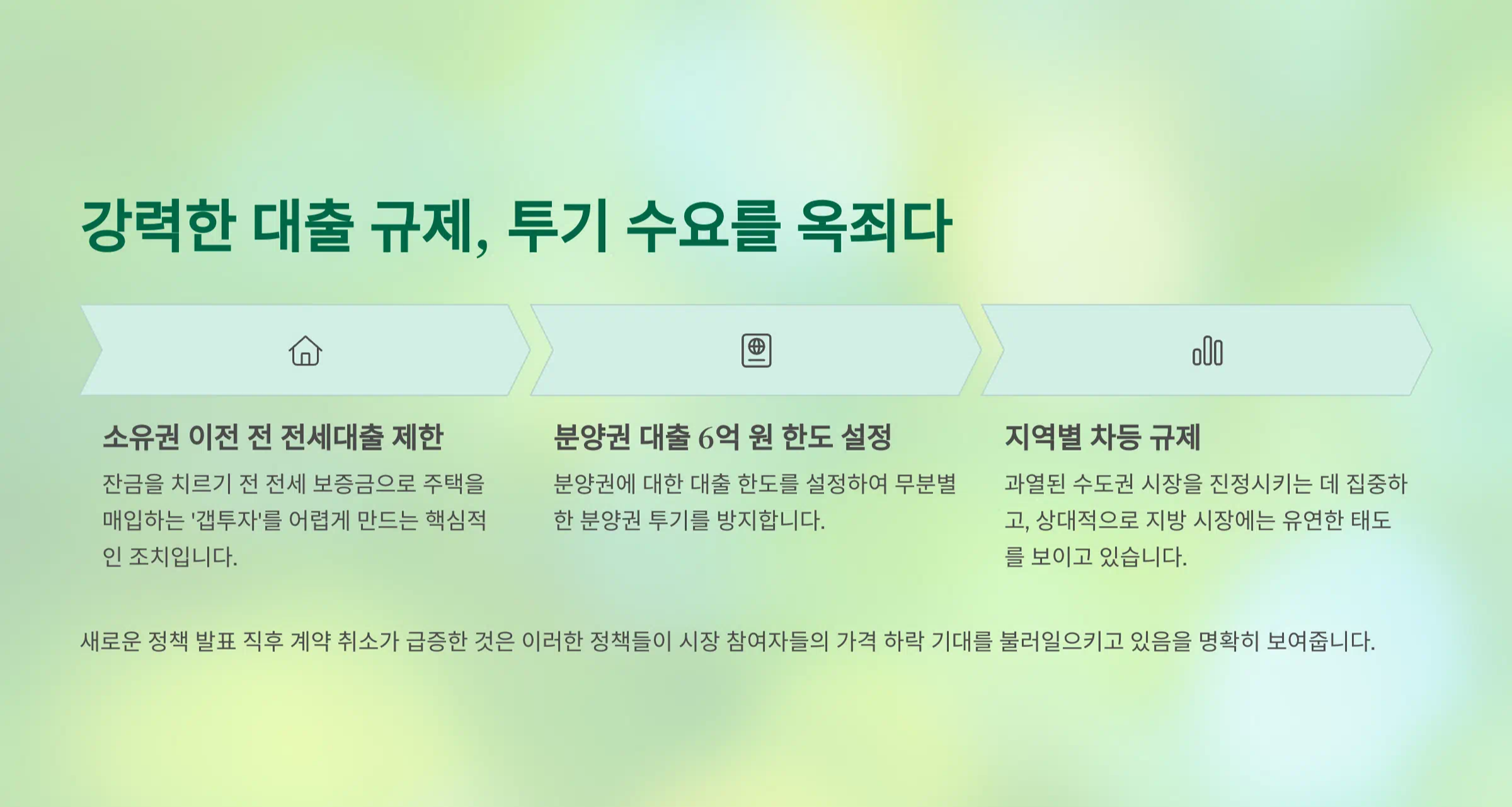 강력한 대출 규제, 투기 수요를 옥죄다

소유권 이전 전 전세대출 제한

잔금을 치르기 전 전세 보증금으로 주택을 매입하는 '갭투자'를 어렵게 만드는 핵심적인 조치입니다.

분양권 대출 6억 원 한도 설정

분양권에 대한 대출 한도를 설정하여 무분별한 분양권 투기를 방지합니다.

지역별 차등 규제

과열된 수도권 시장을 진정시키는 데 집중하고, 상대적으로 지방 시장에는 유연한 태도를 보이고 있습니다.

새로운 정책 발표 직후 계약 취소가 급증한 것은 이러한 정책들이 시장 참여자들의 가격 하락 기대를 불러일으키고 있음을 명확히 보여줍니다.